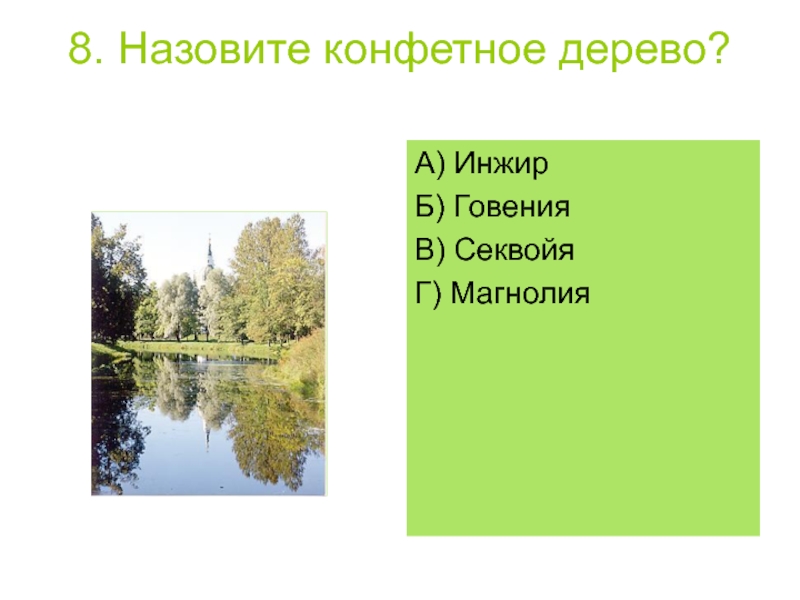 8. Назовите конфетное дерево?

А) Инжир
Б) Говения
В) Секвойя
Г) Магнолия